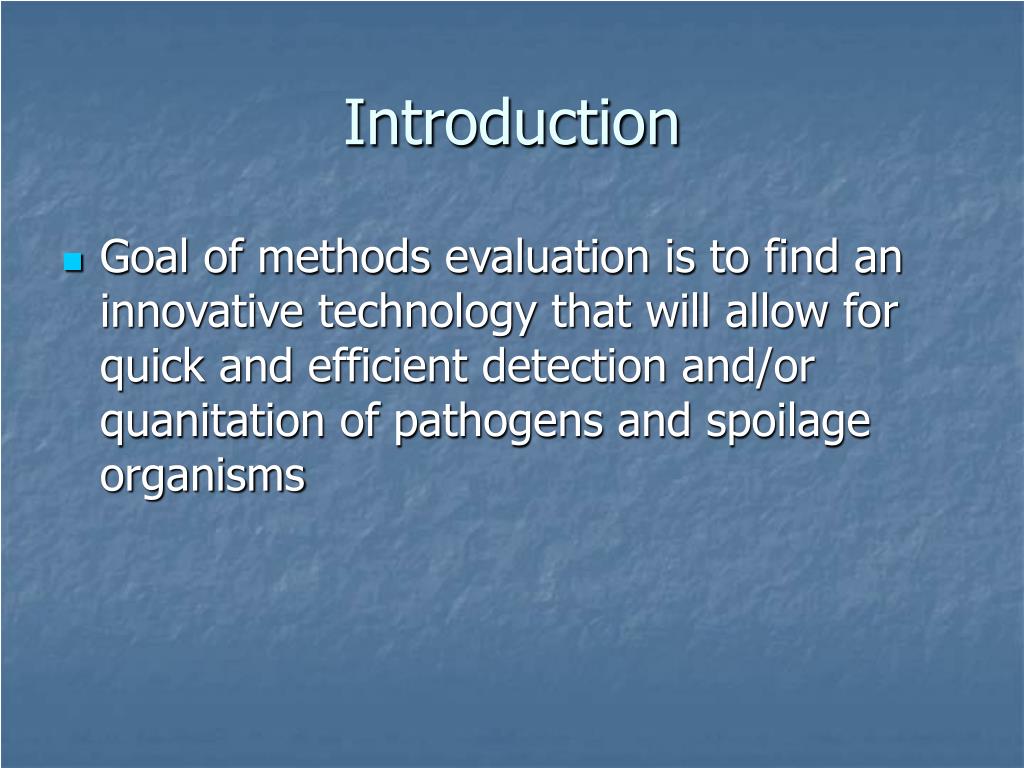 Introduction

Goal of methods evaluation is to find an innovative technology that will allow for quick and efficient detection and/or quanitation of pathogens and spoilage organisms